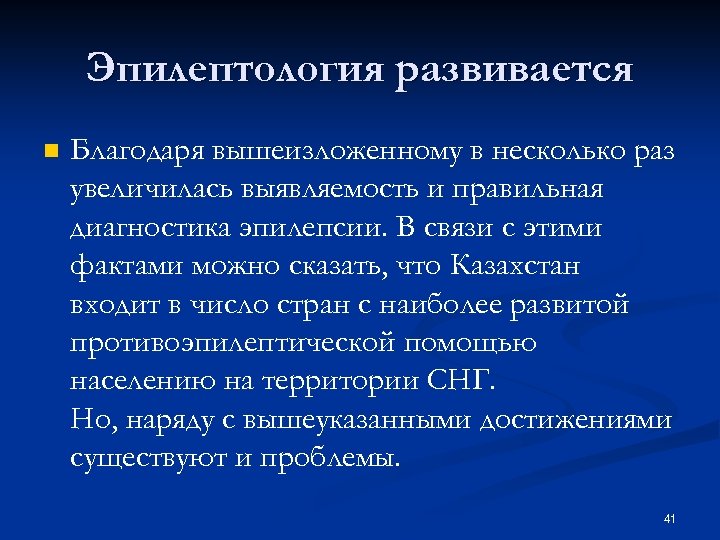 Эпилептология развивается

Благодаря вышеизложенному в несколько раз увеличилась выявляемость и правильная диагностика эпилепсии. В связи с этими фактами можно сказать, что Казахстан входит в число стран с наиболее развитой противоэпилептической помощью населению на территории СНГ.
Но, наряду с вышеуказанными достижениями существуют и проблемы.

41